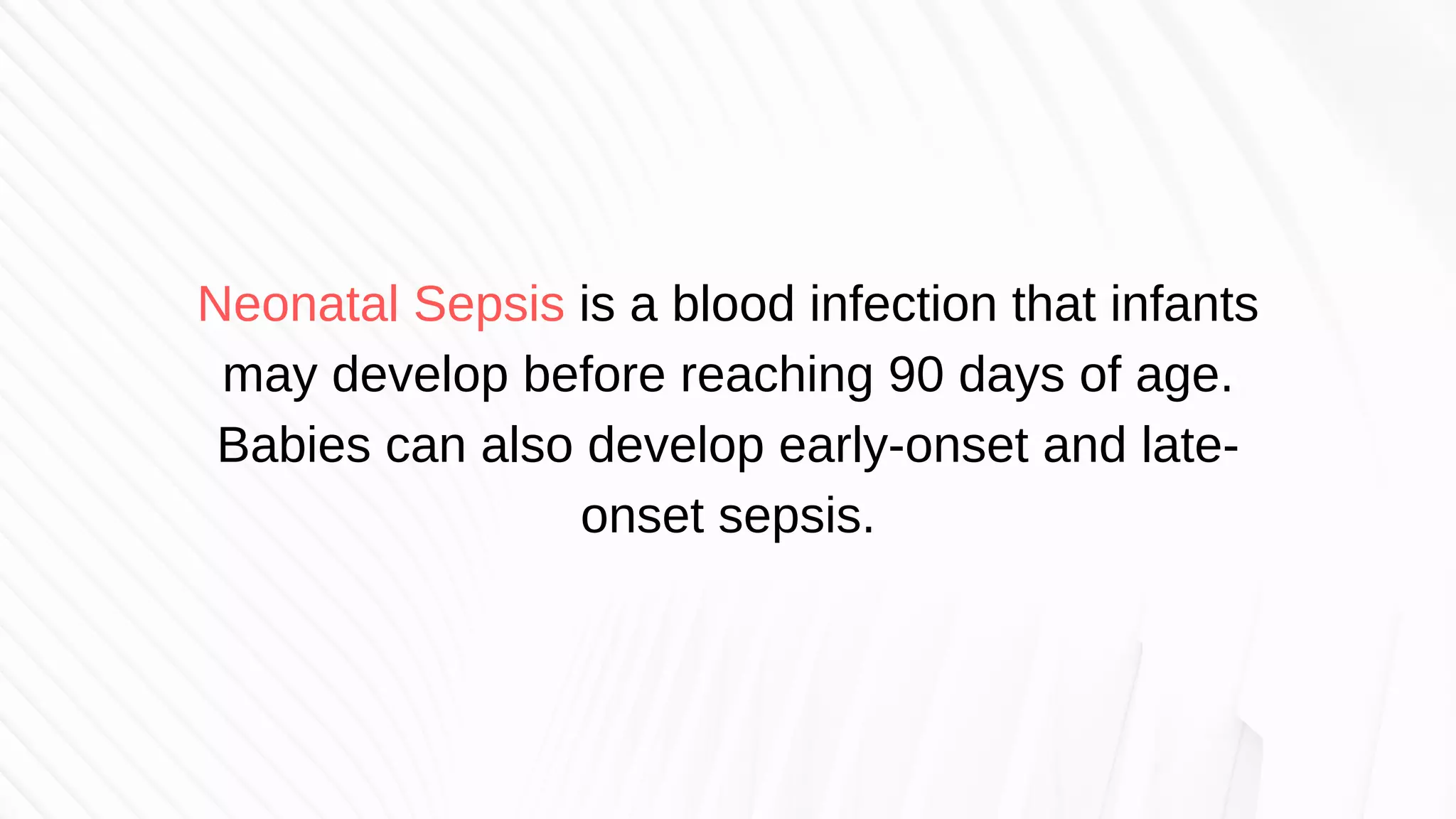 Neonatal Sepsis is a blood infection that infants may develop before reaching 90 days of age. Babies can also develop early-onset and late-onset sepsis.